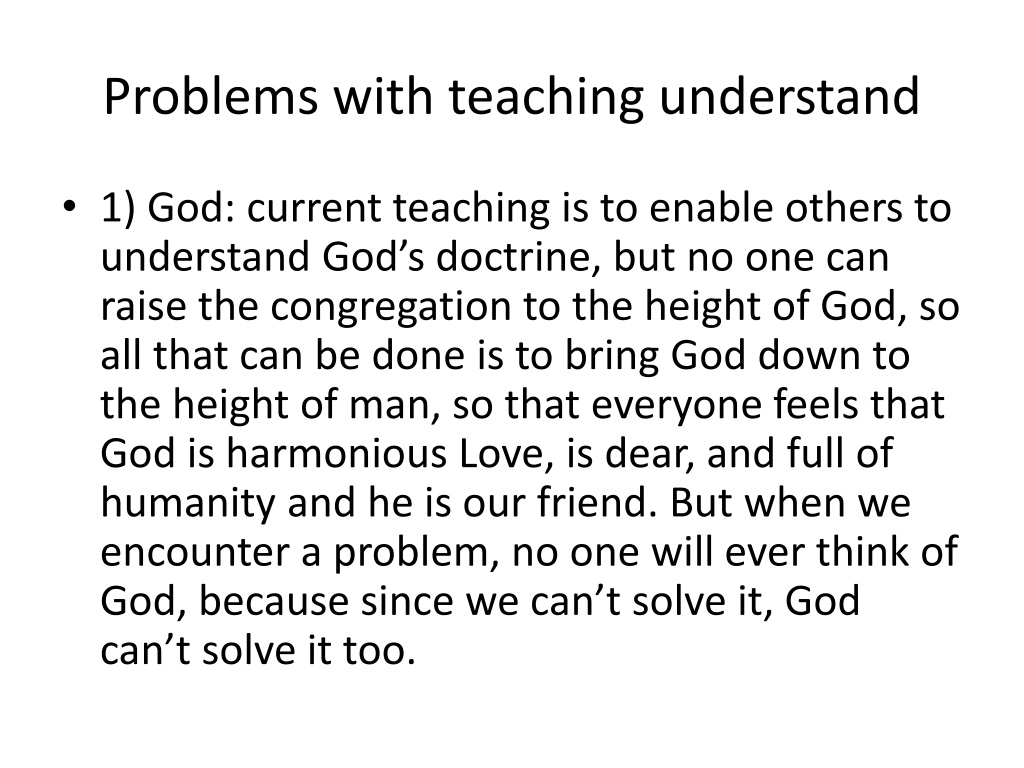 Problems with teaching understand

• 1) God: current teaching is to enable others to understand God’s doctrine, but no one can raise the congregation to the height of God, so all that can be done is to bring God down to the height of man, so that everyone feels that God is harmonious Love, is dear, and full of humanity and he is our friend. But when we encounter a problem, no one will ever think of God, because since we can’t solve it, God can’t solve it too.